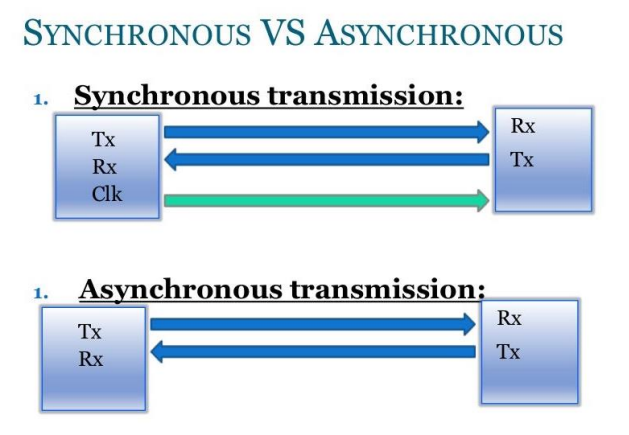 SYNCHRONOUS VS ASYNCHRONOUS

1. Synchronous transmission:

Tx
Rx
Clk

Rx
Tx

1. Asynchronous transmission:

Tx
Rx

Rx
Tx